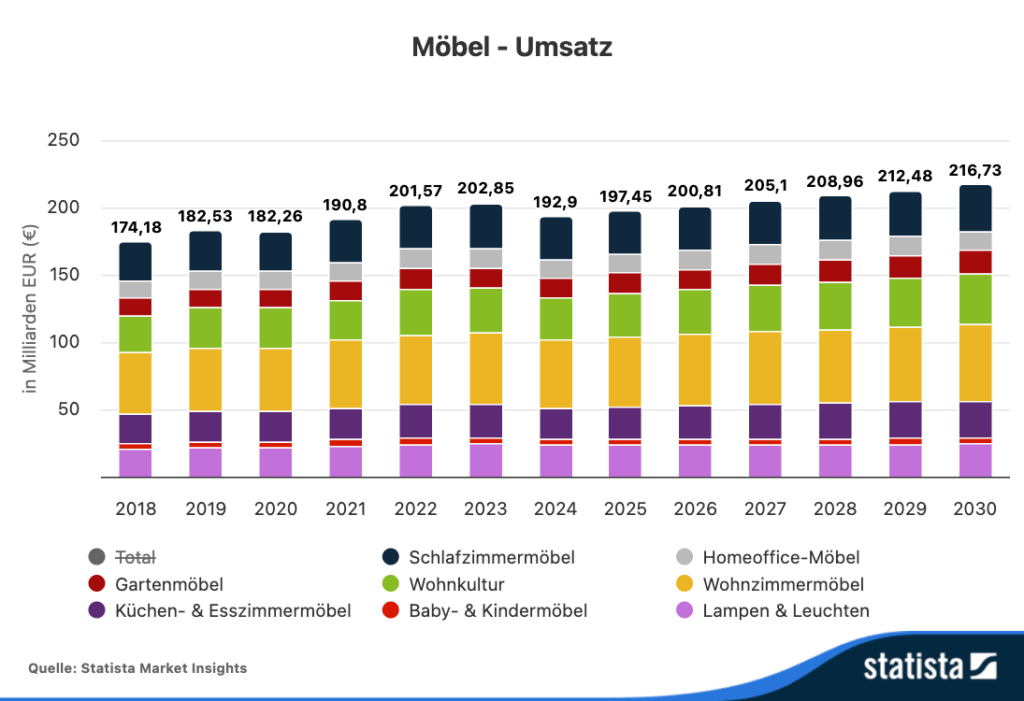 Möbel - Umsatz

in Milliarden EUR (€)

250
200
150
100
50

174,18
182,53
182,26
190,8
201,57
202,85
192,9
197,45
200,81
205,1
208,96
212,48
216,73

2018
2019
2020
2021
2022
2023
2024
2025
2026
2027
2028
2029
2030

Total
Schlafzimmermöbel
Homeoffice-Möbel
Gartenmöbel
Wohnkultur
Wohnzimmermöbel
Küchen- & Esszimmermöbel
Baby- & Kindermöbel
Lampen & Leuchten

Quelle: Statista Market Insights

statista